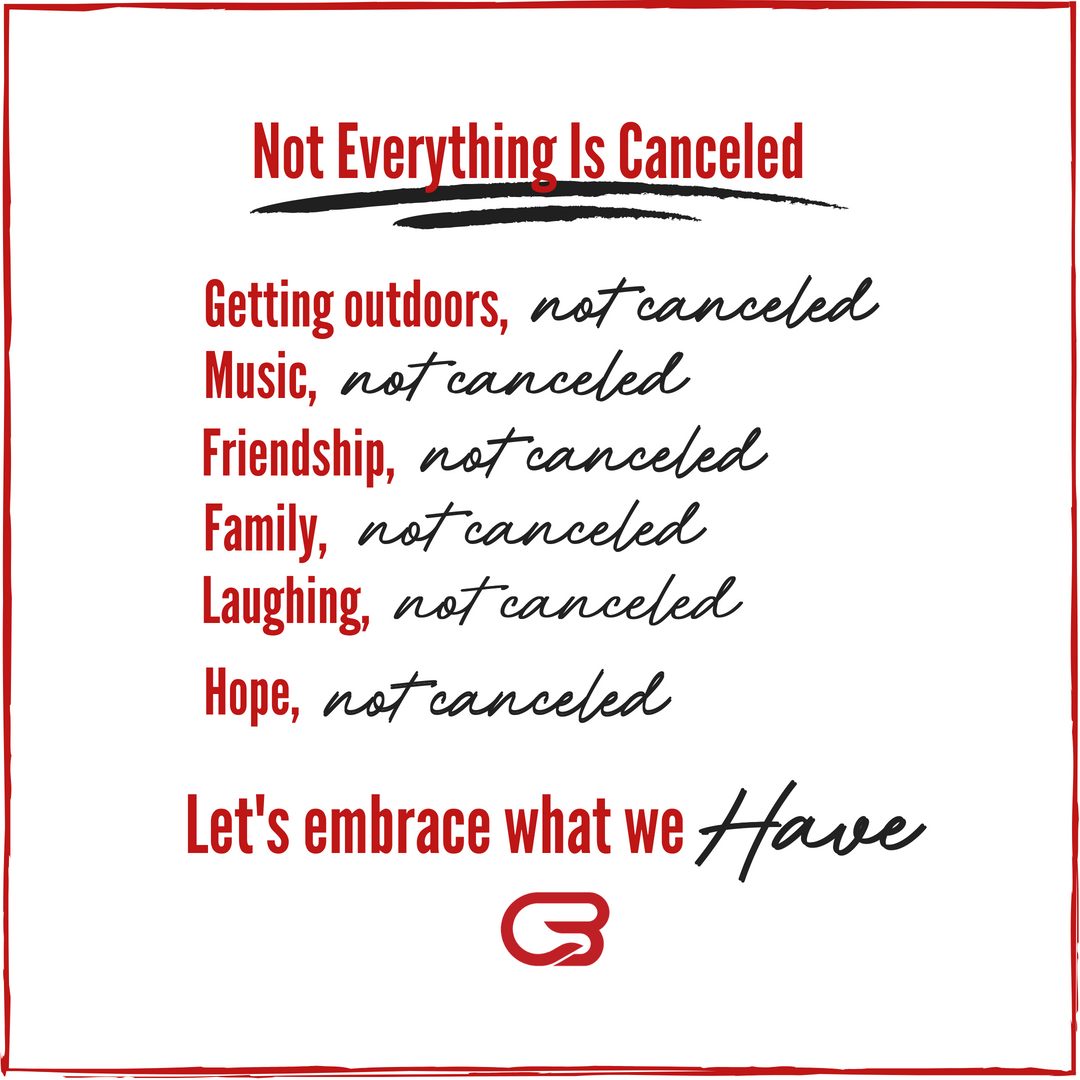 Not Everything Is Canceled

Getting outdoors, not canceled
Music, not canceled
Friendship, not canceled
Family, not canceled
Laughing, not canceled
Hope, not canceled

Let's embrace what we Have